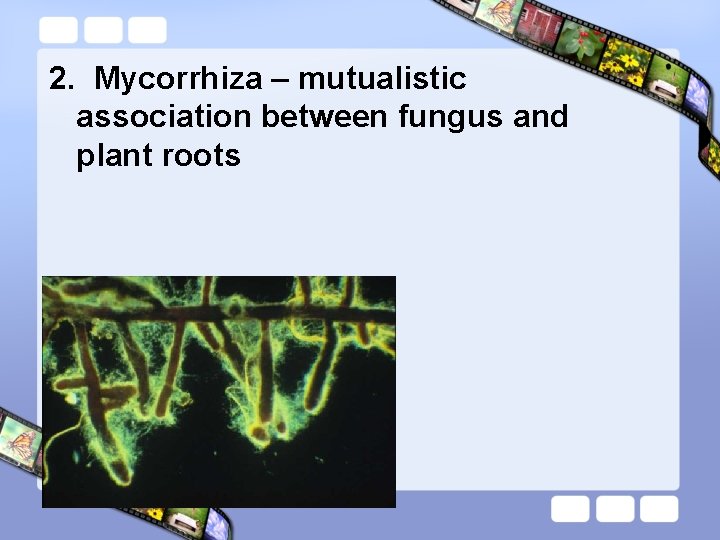 2. Mycorrhiza – mutualistic association between fungus and plant roots